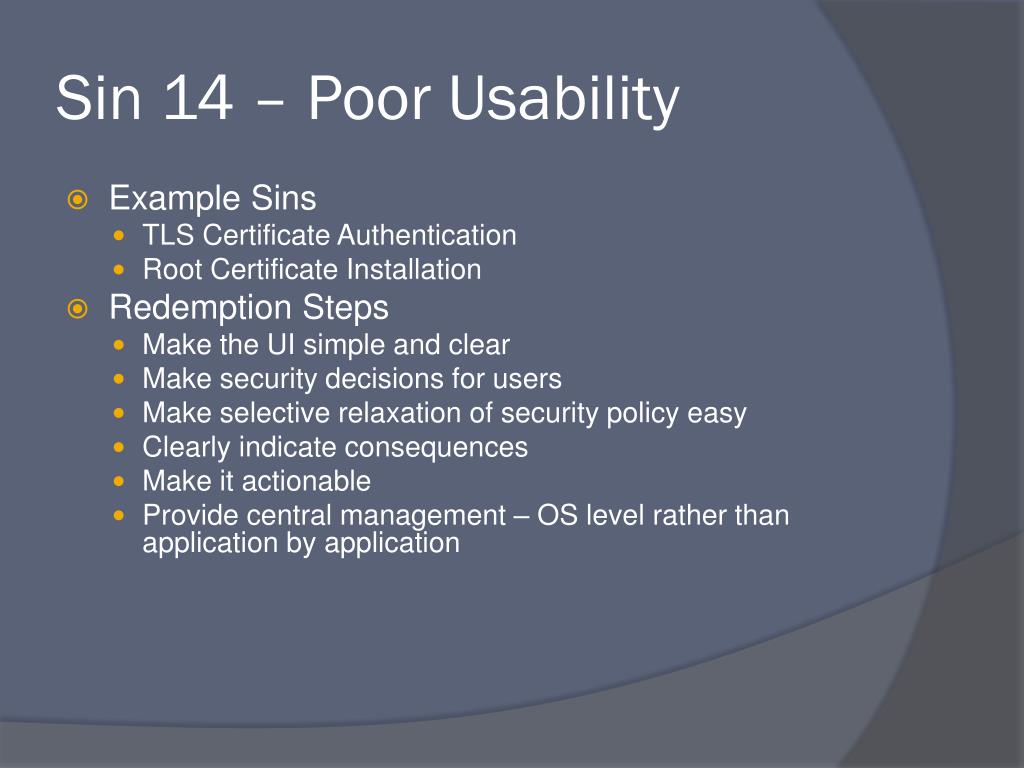 Sin 14 – Poor Usability

Example Sins
TLS Certificate Authentication
Root Certificate Installation

Redemption Steps
Make the UI simple and clear
Make security decisions for users
Make selective relaxation of security policy easy
Clearly indicate consequences
Make it actionable
Provide central management – OS level rather than application by application